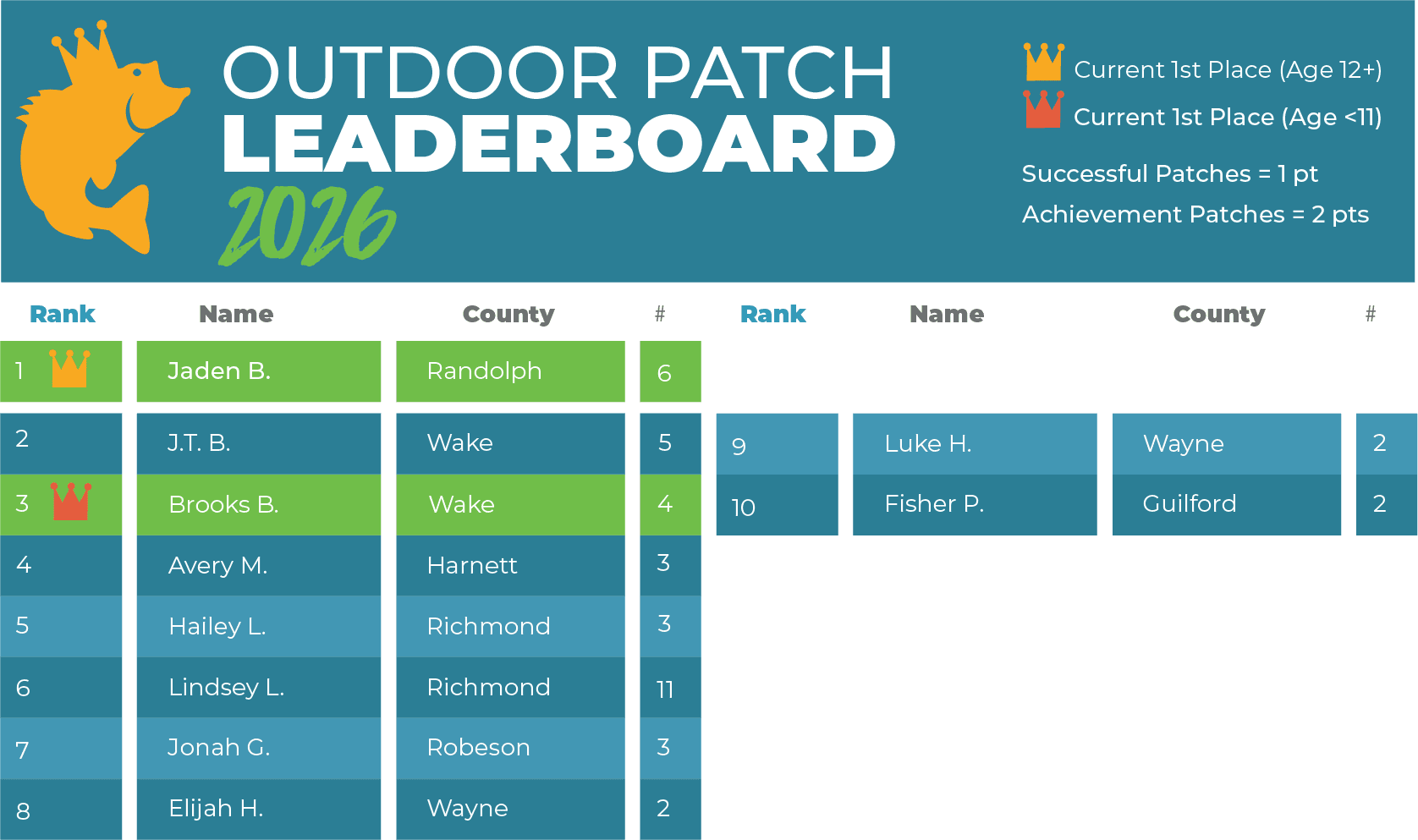 OUTDOOR PATCH
LEADERBOARD
2026

Current 1st Place (Age 12+)
Current 1st Place (Age <11)

Successful Patches = 1 pt
Achievement Patches = 2 pts

| Rank | Name | County | # |
|---|---|---|---|
| 1 | Jaden B. | Randolph | 6 |
| 2 | J.T. B. | Wake | 5 |
| 3 | Brooks B. | Wake | 4 |
| 4 | Avery M. | Harnett | 3 |
| 5 | Hailey L. | Richmond | 3 |
| 6 | Lindsey L. | Richmond | 11 |
| 7 | Jonah G. | Robeson | 3 |
| 8 | Elijah H. | Wayne | 2 |

| Rank | Name | County | # |
|---|---|---|---|
| 9 | Luke H. | Wayne | 2 |
| 10 | Fisher P. | Guilford | 2 |